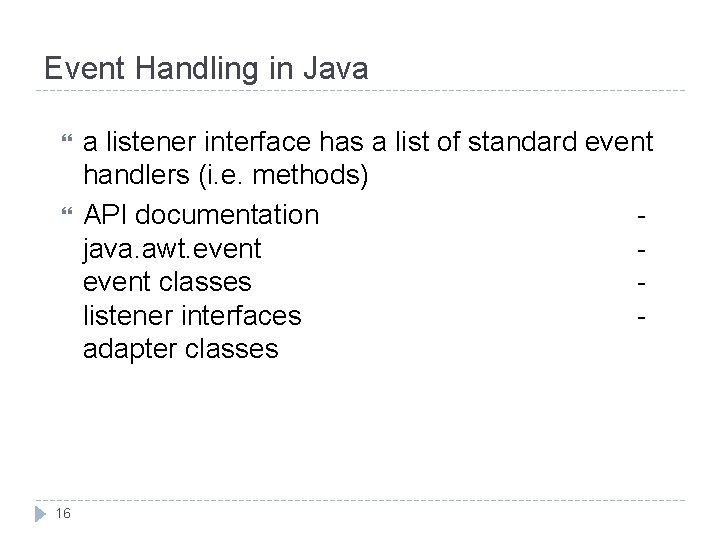 Event Handling in Java

a listener interface has a list of standard event handlers (i.e. methods)

API documentation -
java.awt.event -
event classes -
listener interfaces -
adapter classes

16